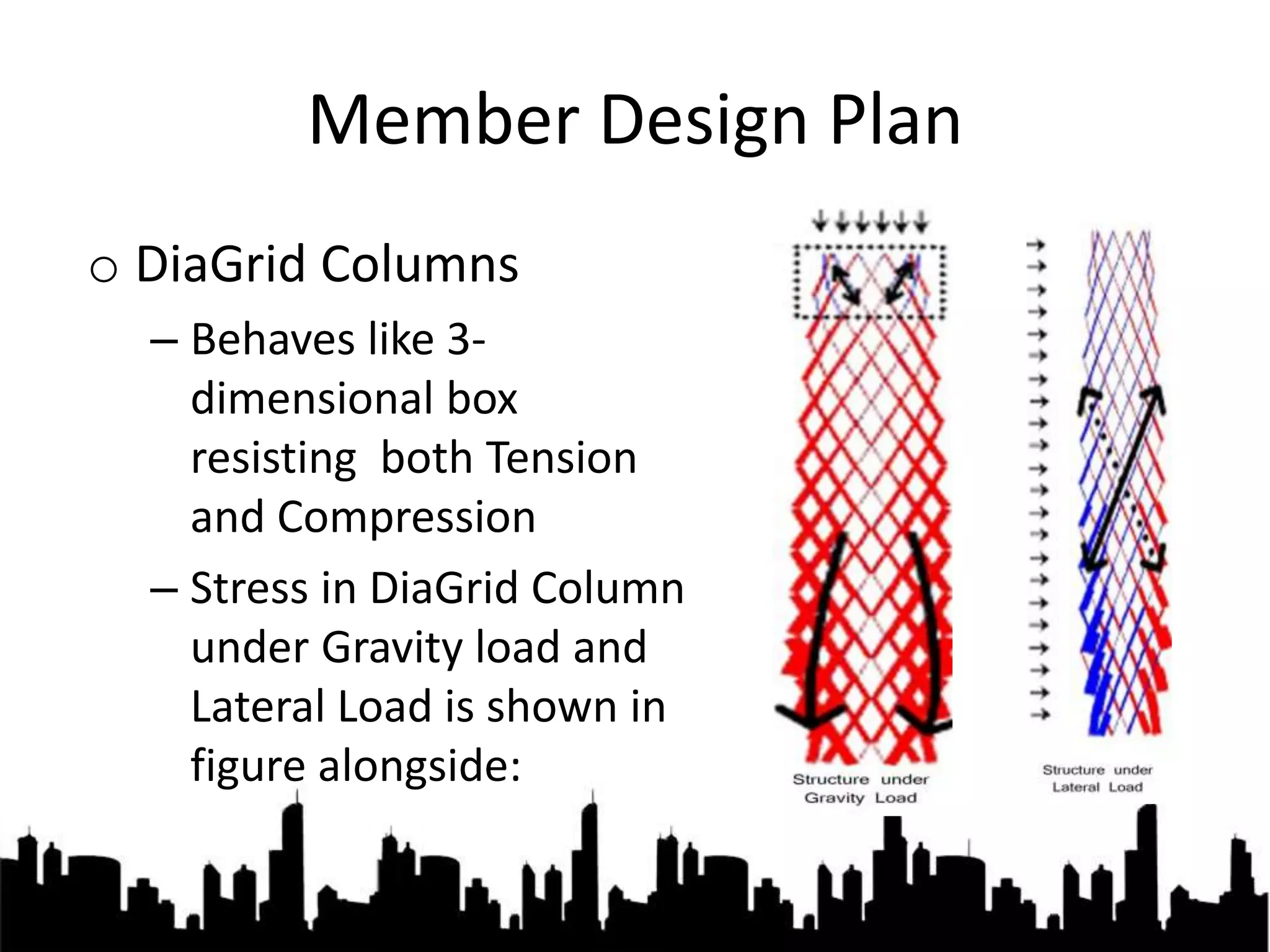 Member Design Plan

o DiaGrid Columns

– Behaves like 3-dimensional box resisting both Tension and Compression

– Stress in DiaGrid Column under Gravity load and Lateral Load is shown in figure alongside:

Structure under Gravity Load

Structure under Lateral Load